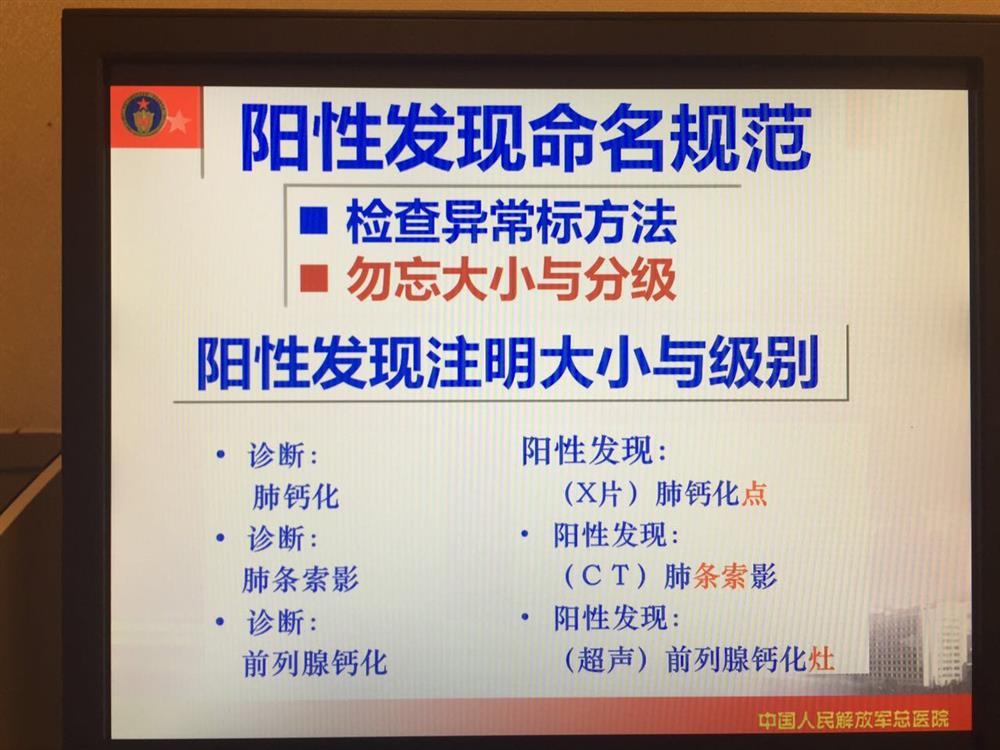 阳性发现命名规范

■ 检查异常标方法
■ 勿忘大小与分级

阳性发现注明大小与级别

• 诊断：
肺钙化
• 诊断：
肺条索影
• 诊断：
前列腺钙化

阳性发现：
（X片）肺钙化点
• 阳性发现：
（CT）肺条索影
• 阳性发现：
（超声）前列腺钙化灶

中国人民解放军总医院